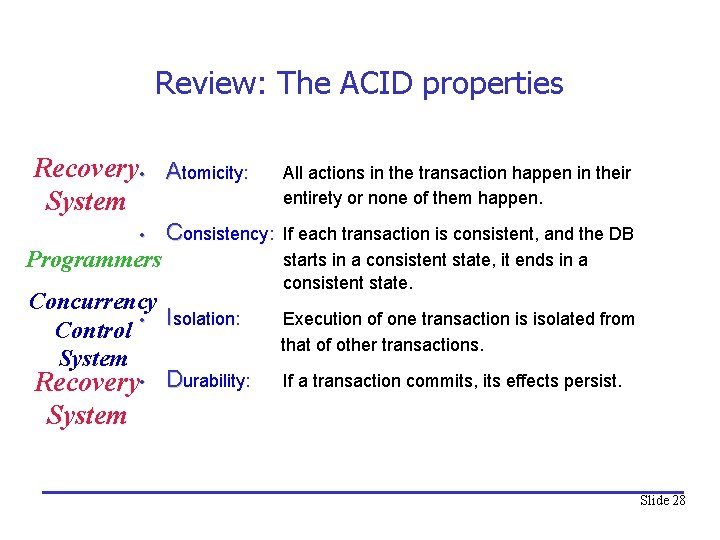 Review: The ACID properties

Recovery System

• Atomicity: All actions in the transaction happen in their entirety or none of them happen.

Programmers

• Consistency: If each transaction is consistent, and the DB starts in a consistent state, it ends in a consistent state.

Concurrency Control System

• Isolation: Execution of one transaction is isolated from that of other transactions.

Recovery System

• Durability: If a transaction commits, its effects persist.

Slide 28